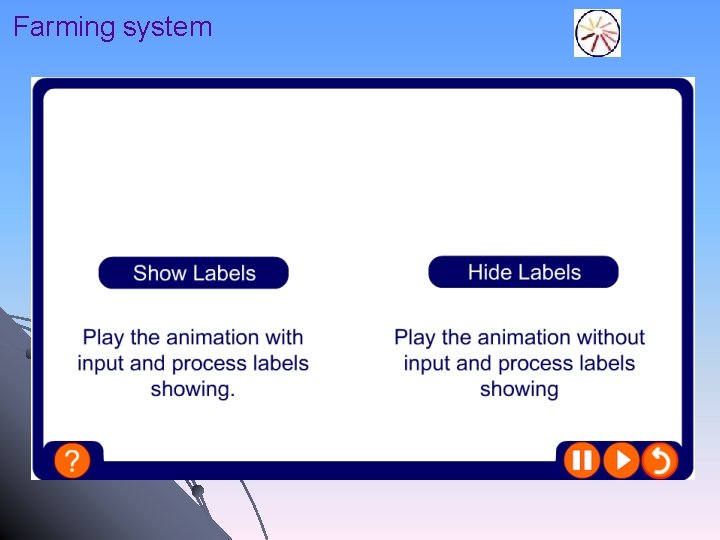 Farming system

Show Labels

Play the animation with input and process labels showing.

Hide Labels

Play the animation without input and process labels showing

?